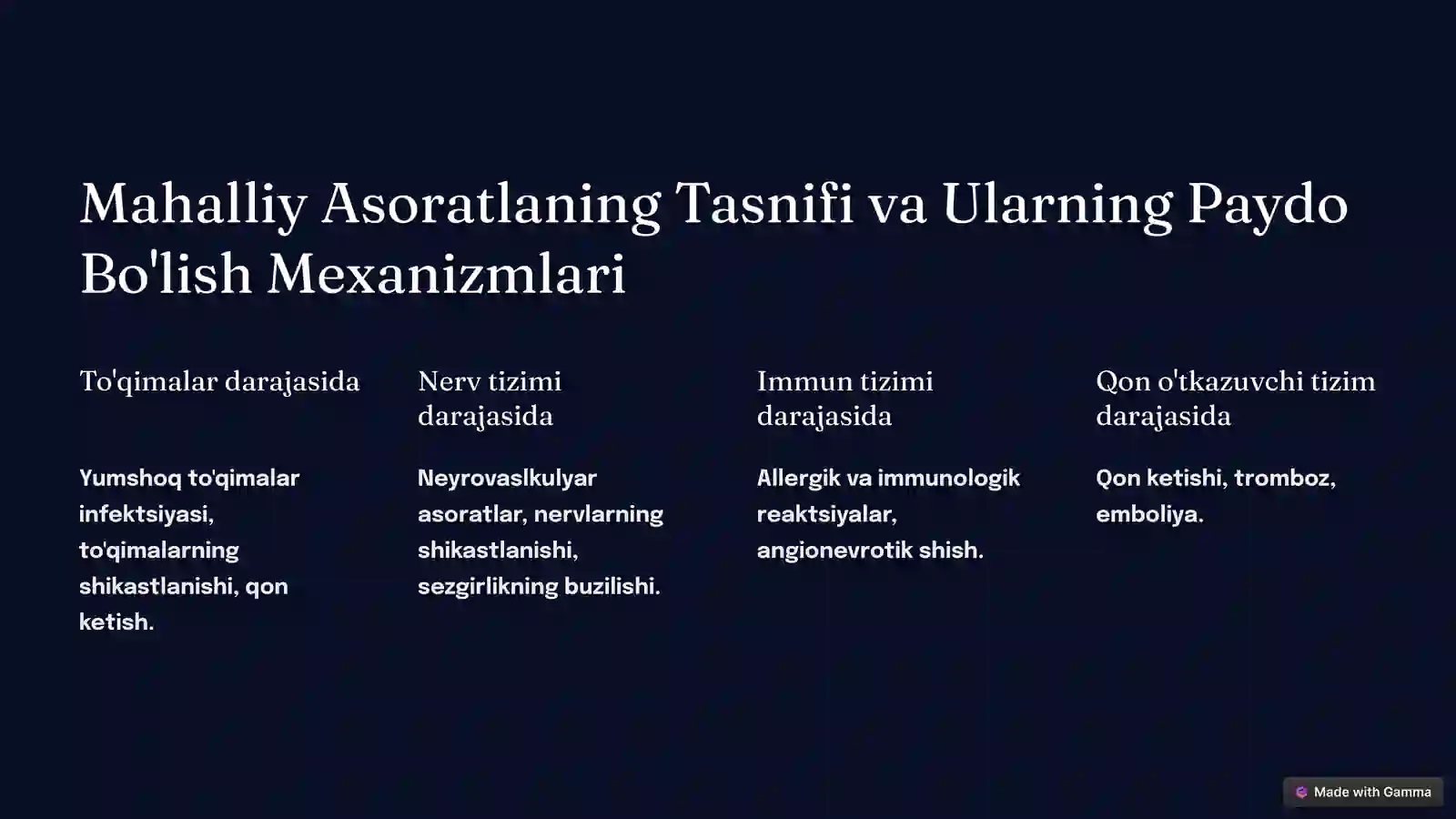 Mahalliy Asoratlaning Tasnifi va Ularning Paydo Bo'lish Mexanizmlari

To'qimalar darajasida

Yumshoq to'qimalar infektsiyasi, to'qimalarning shikastlanishi, qon ketish.

Nerv tizimi darajasida

Neyrovaslkulyar asoratlar, nervlarning shikastlanishi, sezgirlikning buzilishi.

Immun tizimi darajasida

Allergik va immunologik reaktsiyalar, angionevrotik shish.

Qon o'tkazuvchi tizim darajasida

Qon ketishi, tromboz, emboliya.

Made with Gamma